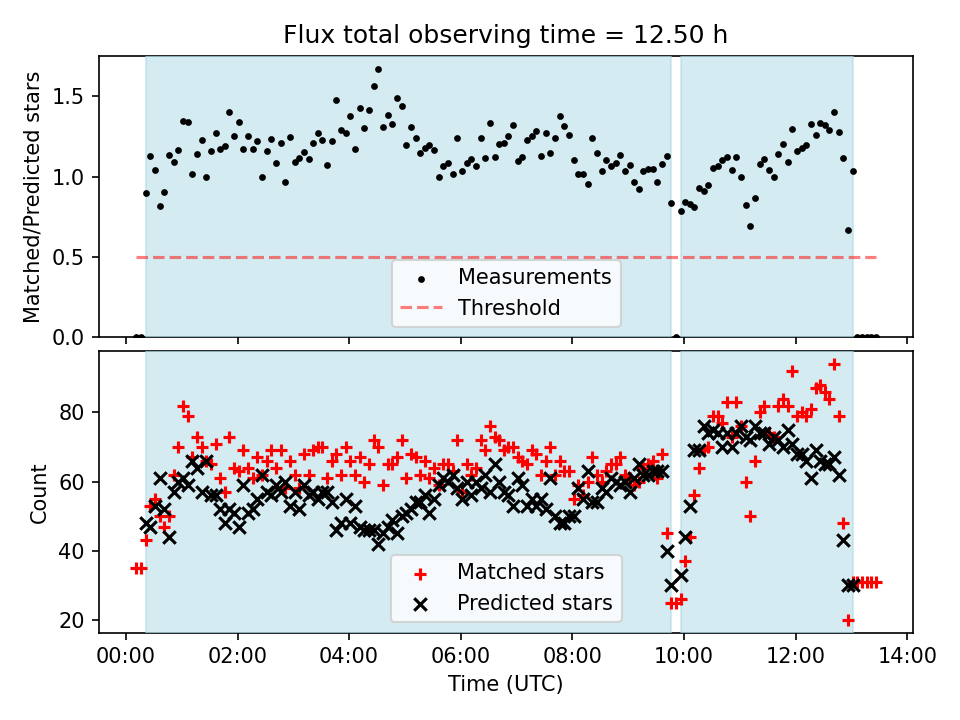 Flux total observing time = 12.50 h

Matched/Predicted stars

1.5
1.0
0.5
0.0

Measurements
Threshold

Count

80
60
40
20

Matched stars
Predicted stars

00:00
02:00
04:00
06:00
08:00
10:00
12:00
14:00

Time (UTC)